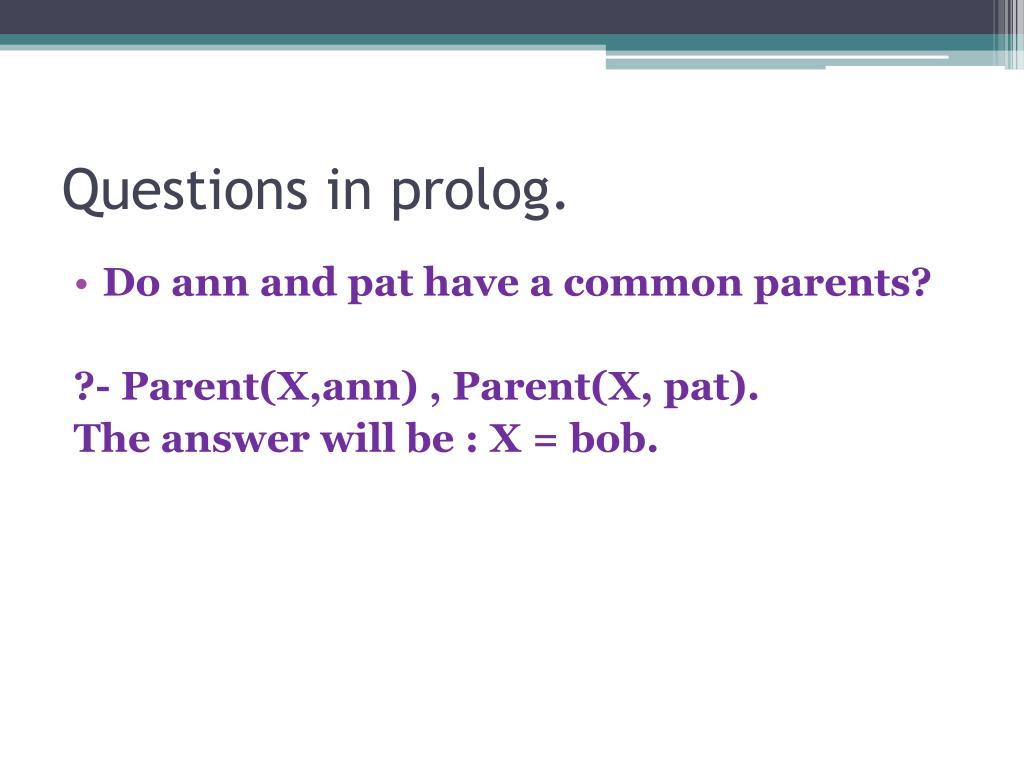 Questions in prolog.

• Do ann and pat have a common parents?

?- Parent(X,ann) , Parent(X, pat).
The answer will be : X = bob.